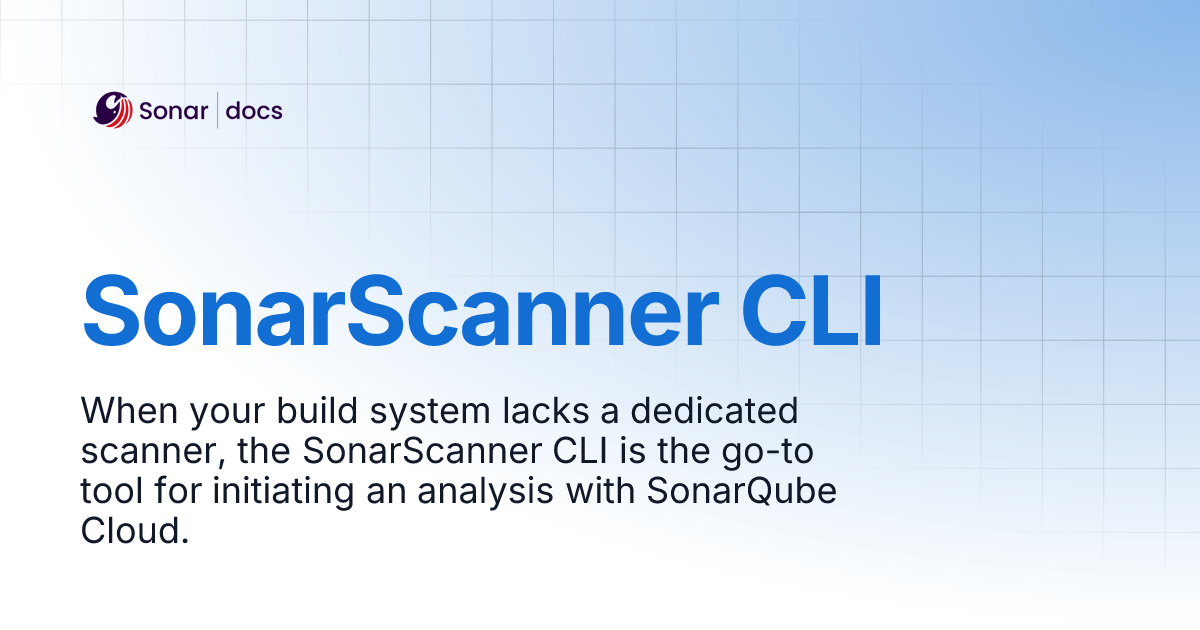 Sonar | docs

SonarScanner CLI

When your build system lacks a dedicated scanner, the SonarScanner CLI is the go-to tool for initiating an analysis with SonarQube Cloud.